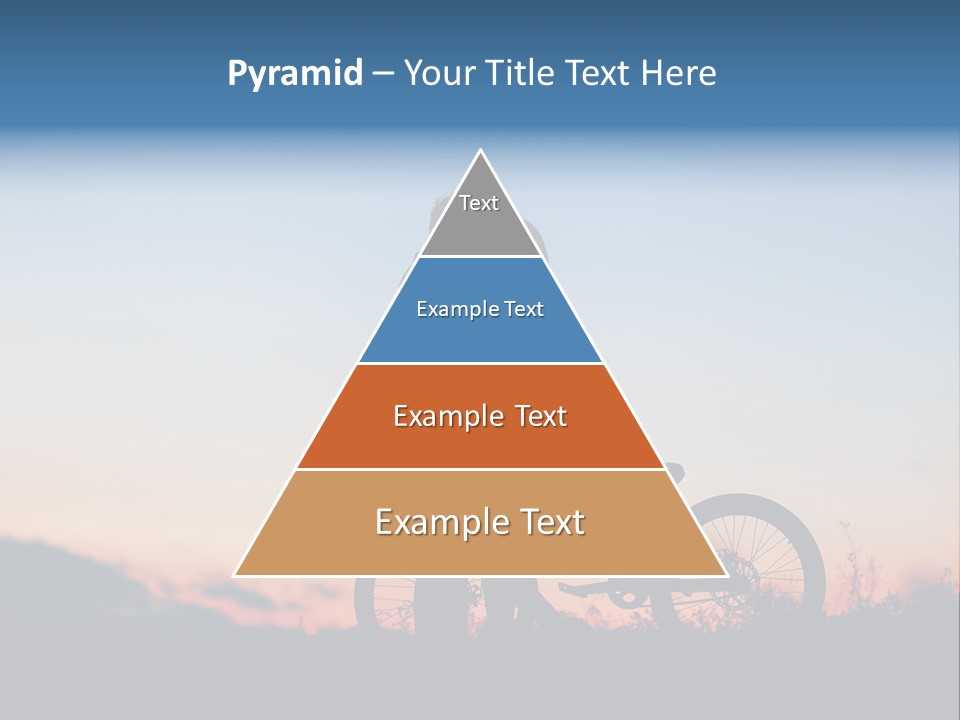 Pyramid – Your Title Text Here

Text

Example Text

Example Text

Example Text